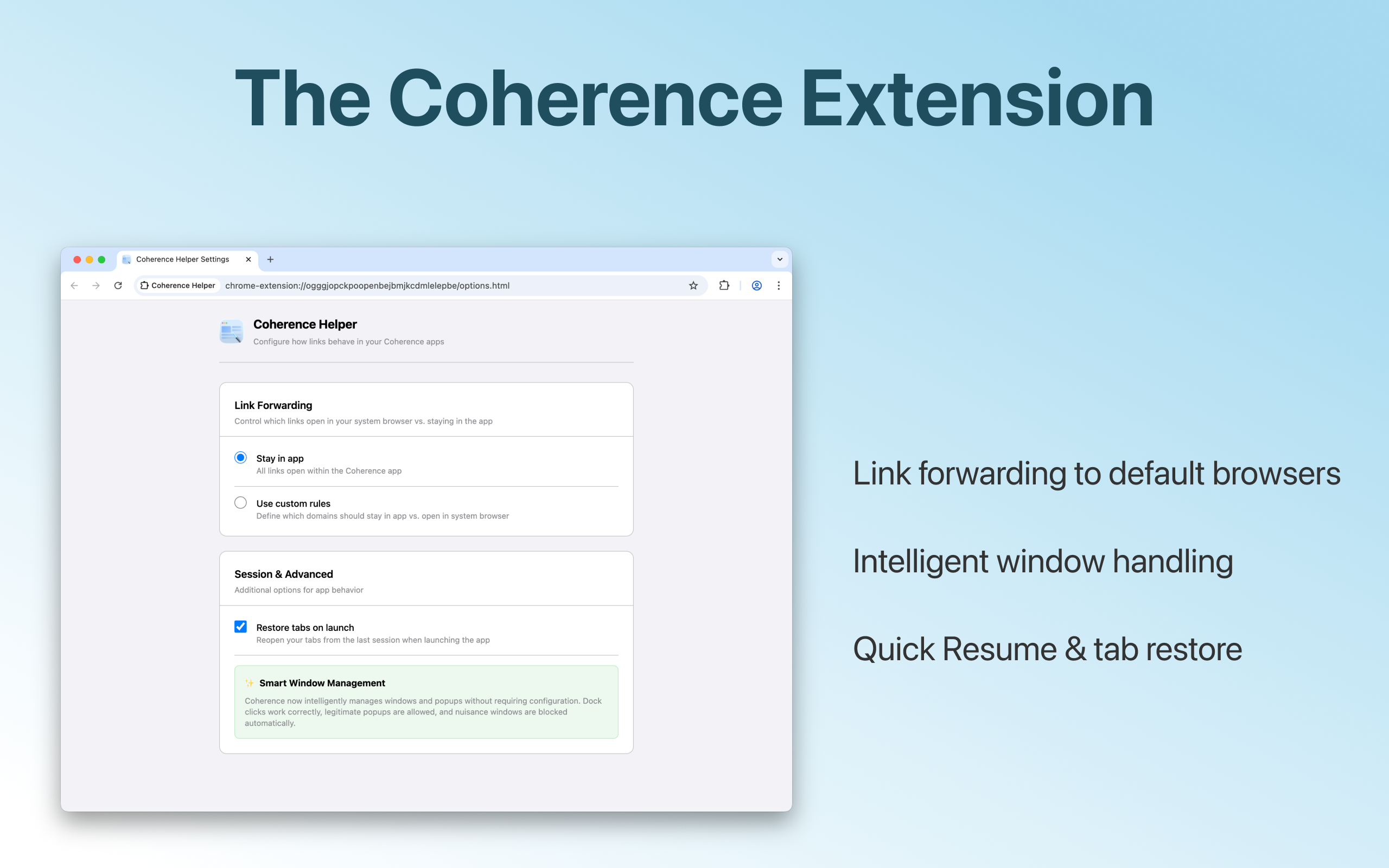 The Coherence Extension

Coherence Helper Settings

Coherence Helper chrome-extension://ogggjopckpoopenbejbmjkcdmlelepbe/options.html

Coherence Helper
Configure how links behave in your Coherence apps

Link Forwarding
Control which links open in your system browser vs. staying in the app

Stay in app
All links open within the Coherence app

Use custom rules
Define which domains should stay in app vs. open in system browser

Session & Advanced
Additional options for app behavior

Restore tabs on launch
Reopen your tabs from the last session when launching the app

Smart Window Management
Coherence now intelligently manages windows and popups without requiring configuration. Dock clicks work correctly, legitimate popups are allowed, and nuisance windows are blocked automatically.

Link forwarding to default browsers

Intelligent window handling

Quick Resume & tab restore